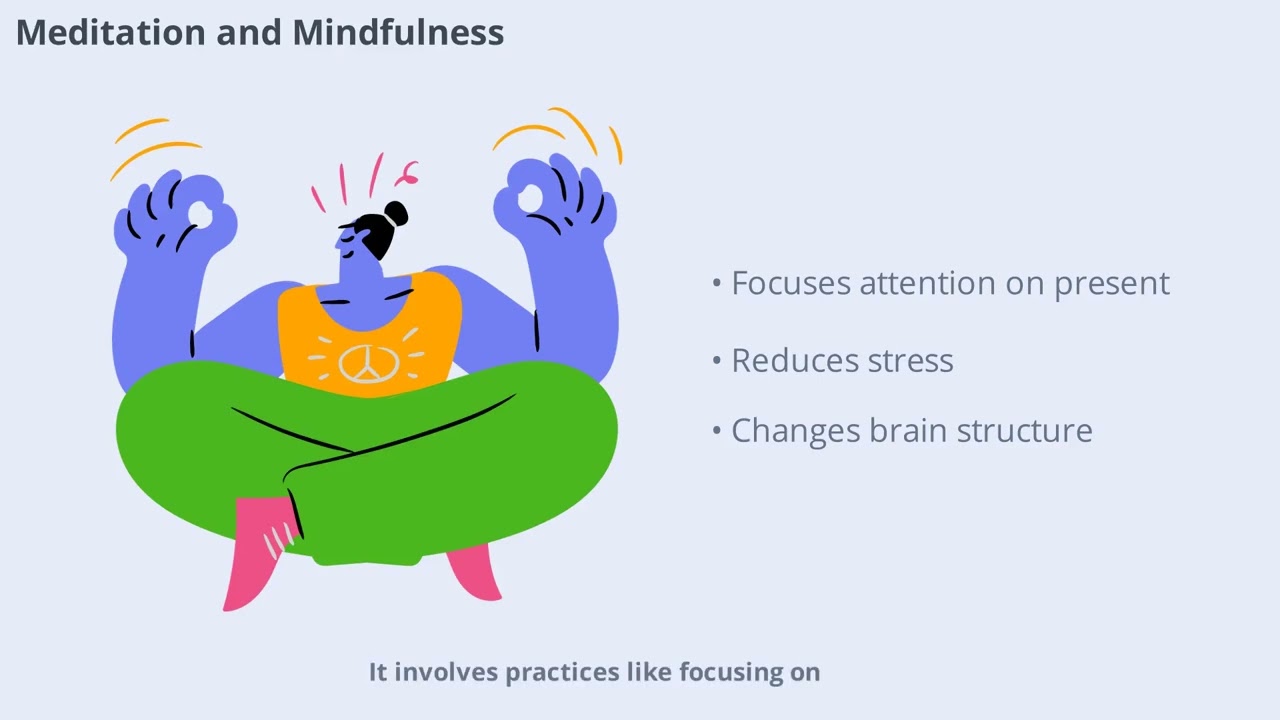 Meditation and Mindfulness

• Focuses attention on present

• Reduces stress

• Changes brain structure

It involves practices like focusing on